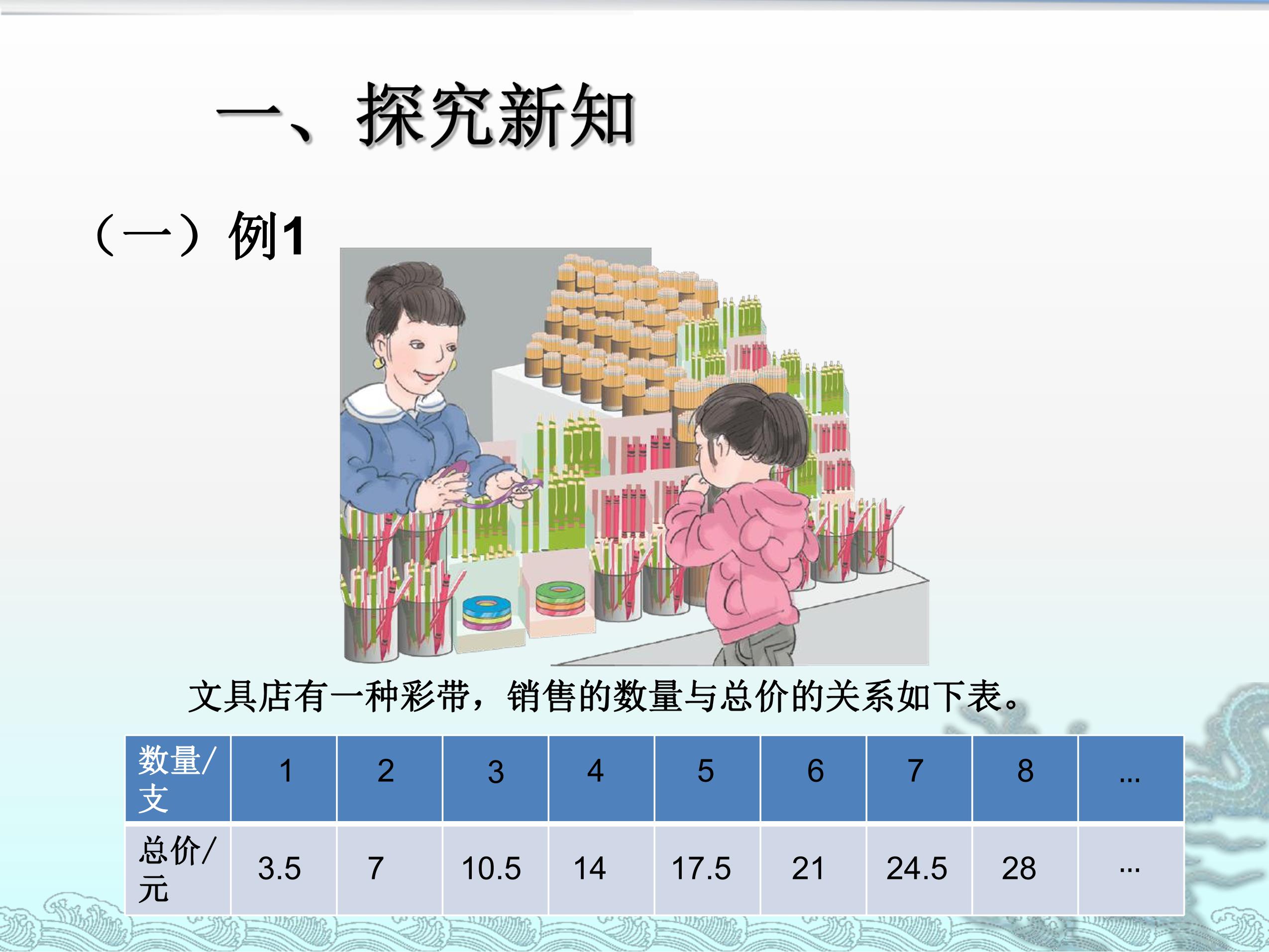 一、探究新知

（一）例1

文具店有一种彩带，销售的数量与总价的关系如下表。

| 数量/支 | 1 | 2 | 3 | 4 | 5 | 6 | 7 | 8 | ... |
|---|---|---|---|---|---|---|---|---|---|
| 总价/元 | 3.5 | 7 | 10.5 | 14 | 17.5 | 21 | 24.5 | 28 | ... |